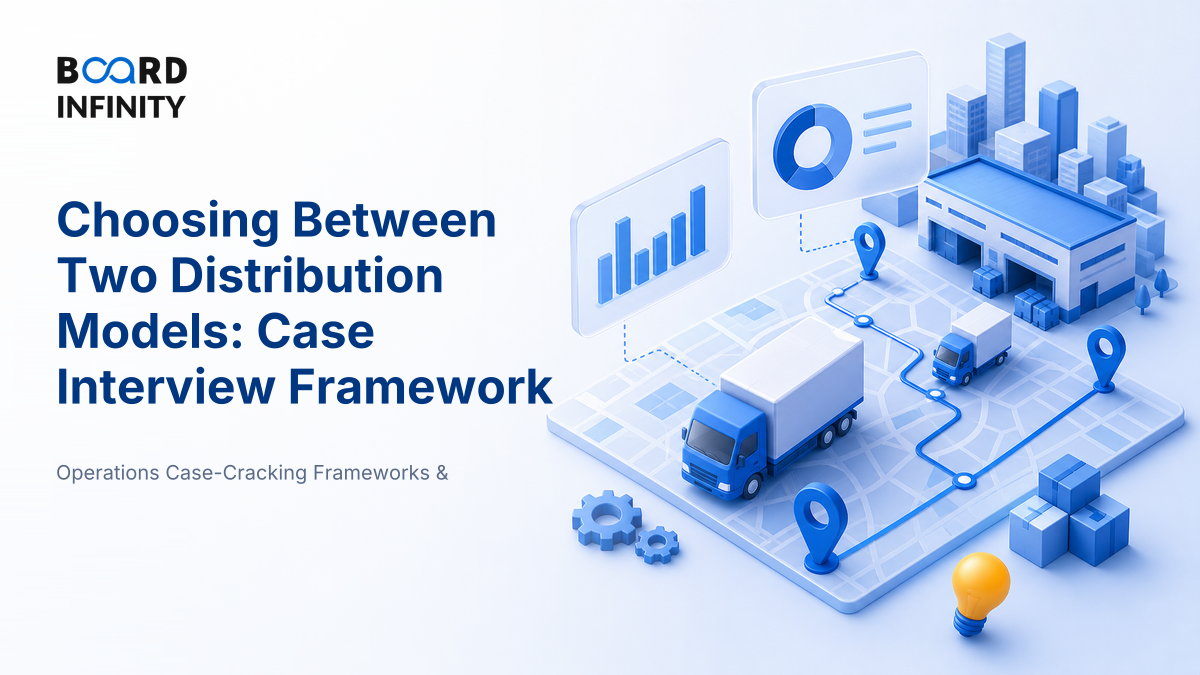 BOARD
INFINITY

Choosing Between Two Distribution Models: Case Interview Framework

Operations Case-Cracking Frameworks &